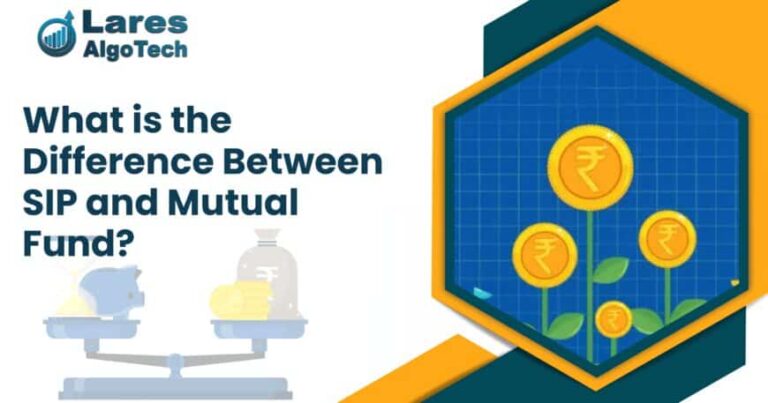 Lares
AlgoTech

What is the Difference Between SIP and Mutual Fund?

₹

₹

₹

₹

₹